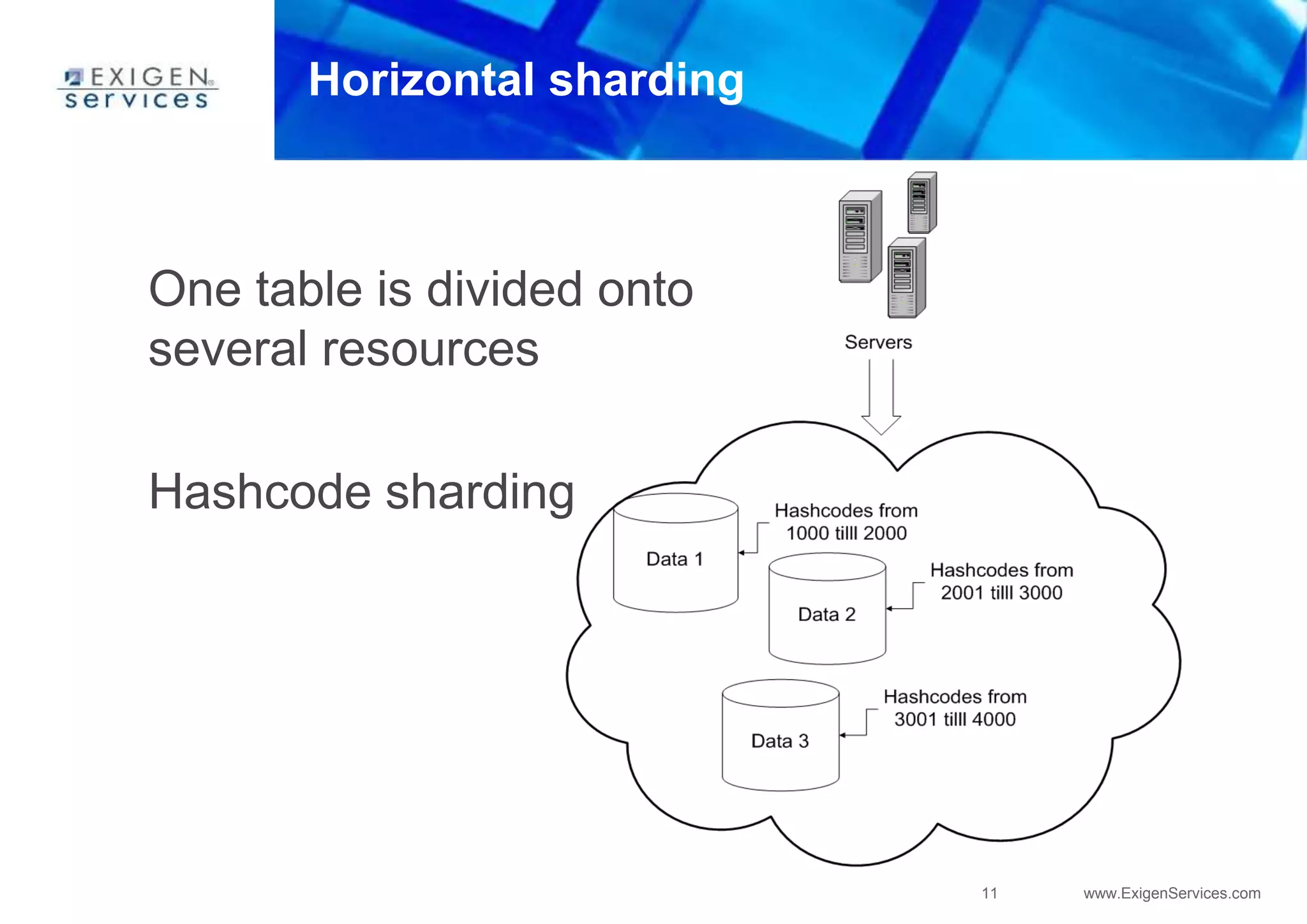 EXIGEN services

Horizontal sharding

One table is divided onto several resources

Hashcode sharding

Servers

Data 1

Hashcodes from 1000 tilll 2000

Data 2

Hashcodes from 2001 tilll 3000

Data 3

Hashcodes from 3001 tilll 4000

11

www.ExigenServices.com